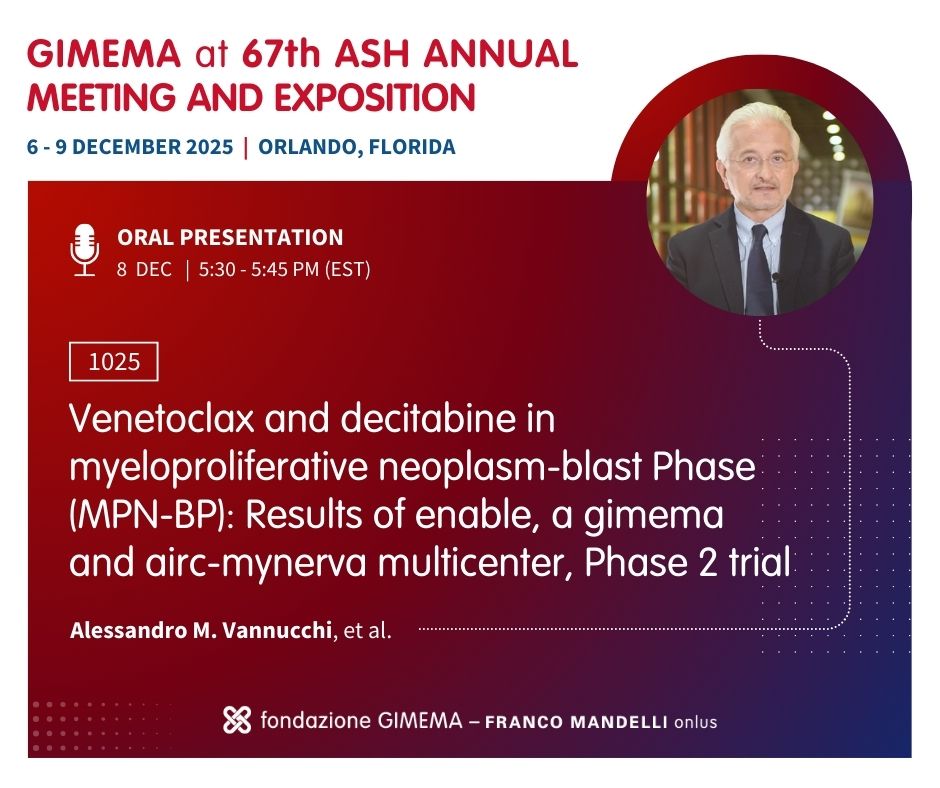 GIMEMA at 67th ASH ANNUAL MEETING AND EXPOSITION

6 - 9 DECEMBER 2025 | ORLANDO, FLORIDA

ORAL PRESENTATION
8 DEC | 5:30 - 5:45 PM (EST)

1025

Venetoclax and decitabine in myeloproliferative neoplasm-blast Phase (MPN-BP): Results of enable, a gimema and airc-mynerva multicenter, Phase 2 trial

Alessandro M. Vannucchi, et al.

fondazione GIMEMA – FRANCO MANDELLI onlus